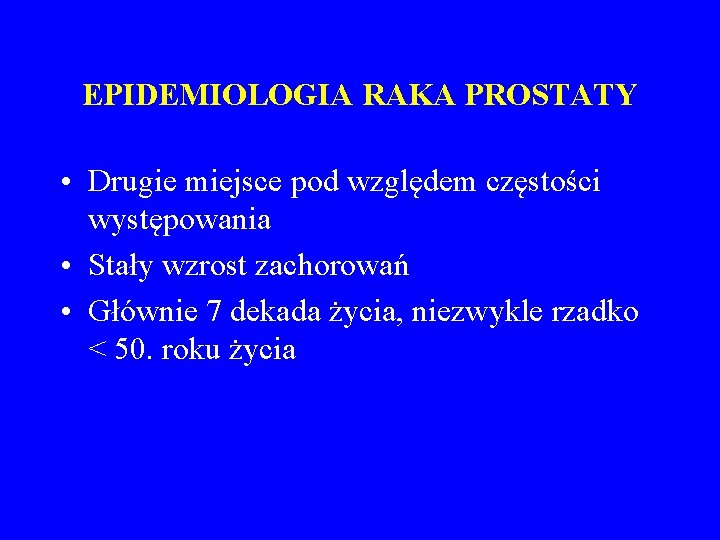 EPIDEMIOLOGIA RAKA PROSTATY

• Drugie miejsce pod względem częstości występowania
• Stały wzrost zachorowań
• Głównie 7 dekada życia, niezwykle rzadko < 50. roku życia